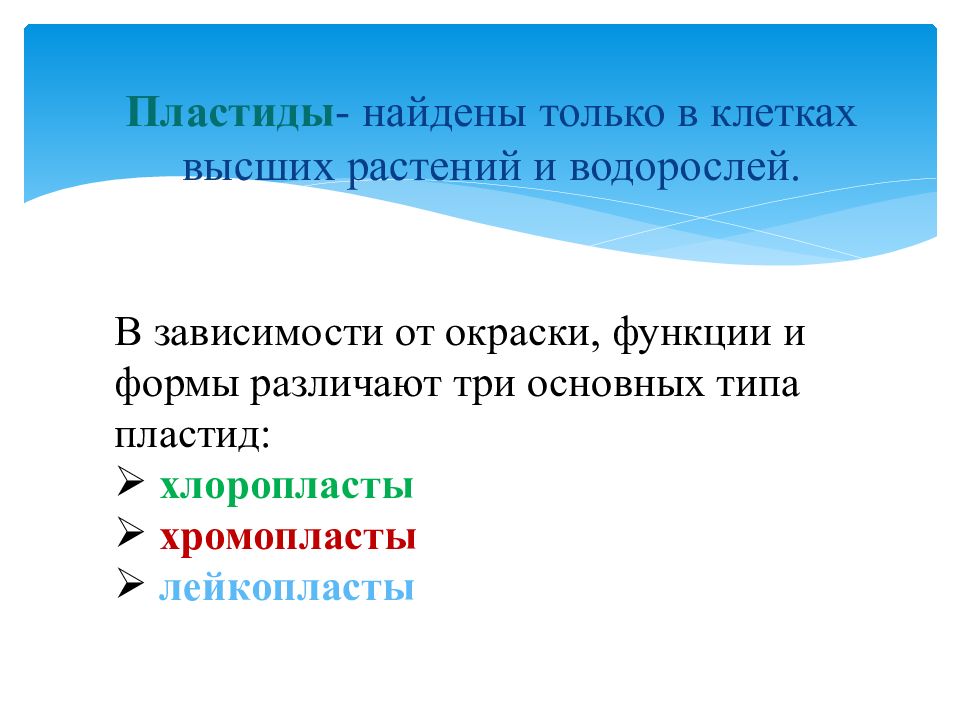 Пластиды- найдены только в клетках высших растений и водорослей.

В зависимости от окраски, функции и формы различают три основных типа пластид:
➢ хлоропласты
➢ хромопласты
➢ лейкопласты